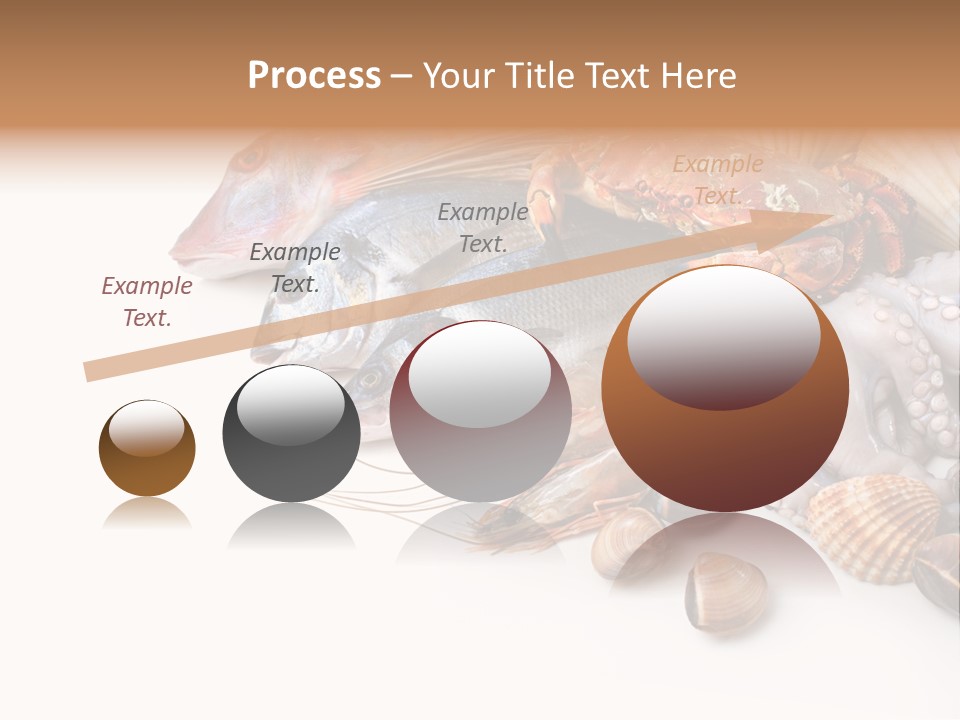 Process – Your Title Text Here

Example Text.

Example Text.

Example Text.

Example Text.